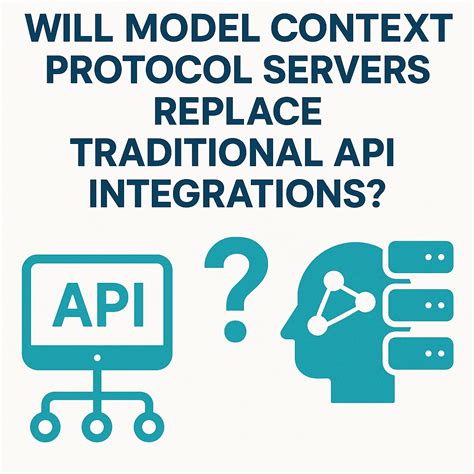 WILL MODEL CONTEXT PROTOCOL SERVERS REPLACE TRADITIONAL API INTEGRATIONS?

API

?